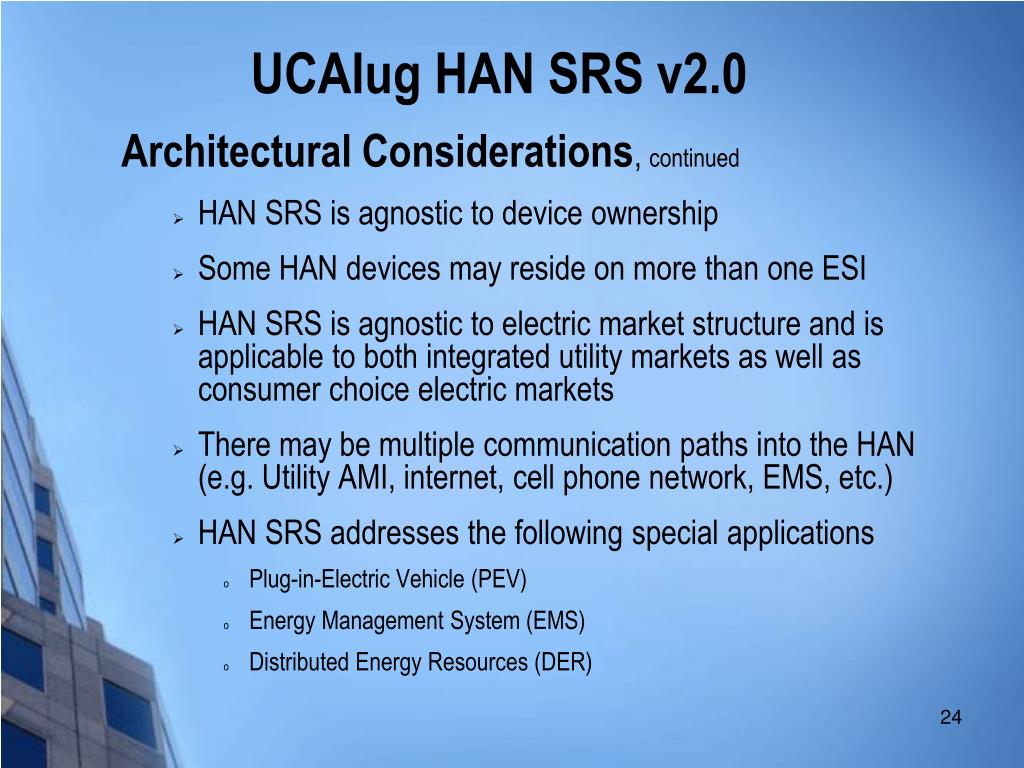 UCAIug HAN SRS v2.0

Architectural Considerations, continued

➢ HAN SRS is agnostic to device ownership

➢ Some HAN devices may reside on more than one ESI

➢ HAN SRS is agnostic to electric market structure and is applicable to both integrated utility markets as well as consumer choice electric markets

➢ There may be multiple communication paths into the HAN (e.g. Utility AMI, internet, cell phone network, EMS, etc.)

➢ HAN SRS addresses the following special applications

o Plug-in-Electric Vehicle (PEV)

o Energy Management System (EMS)

o Distributed Energy Resources (DER)

24